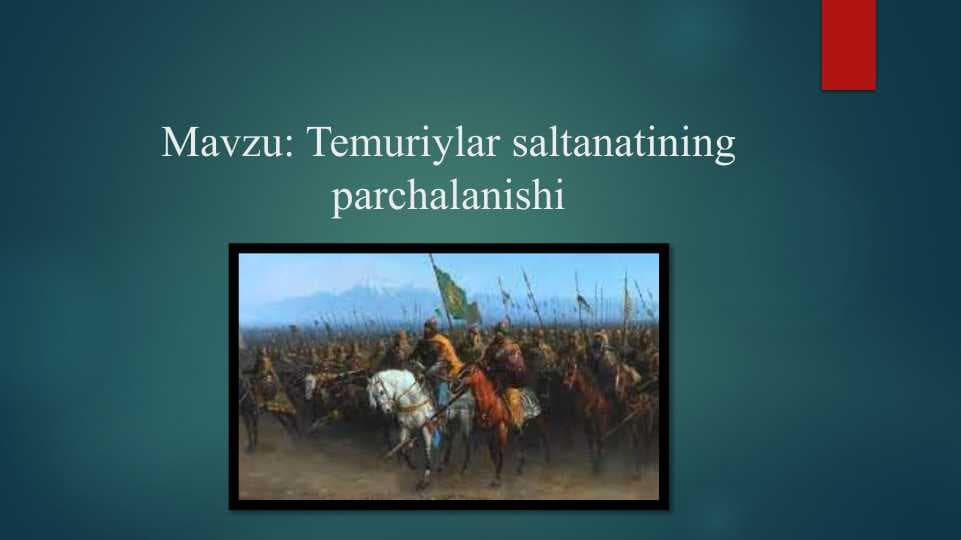 Mavzu: Temuriylar saltanatining parchalanishi